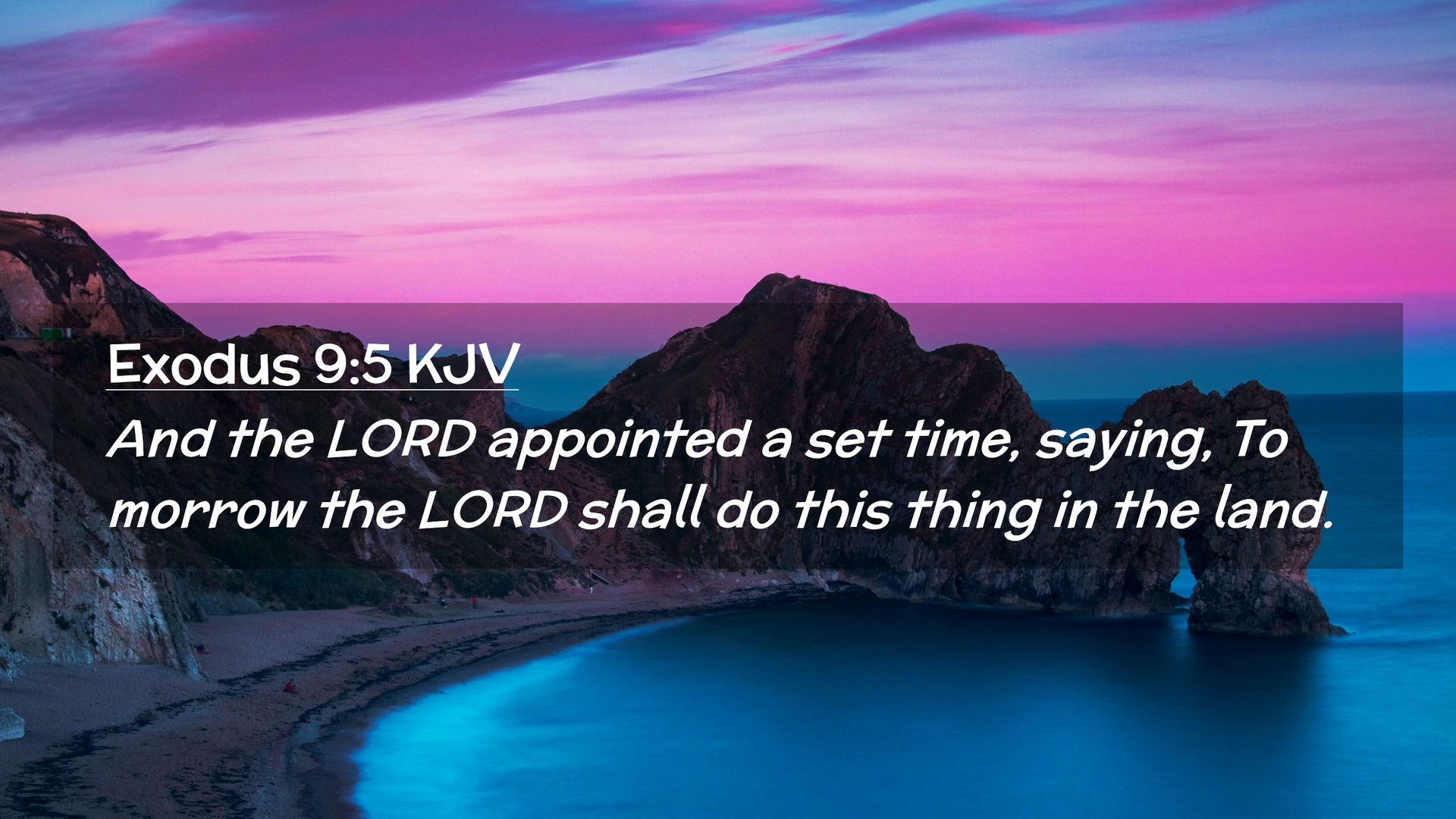 Exodus 9:5 KJV

And the LORD appointed a set time, saying, To morrow the LORD shall do this thing in the land.